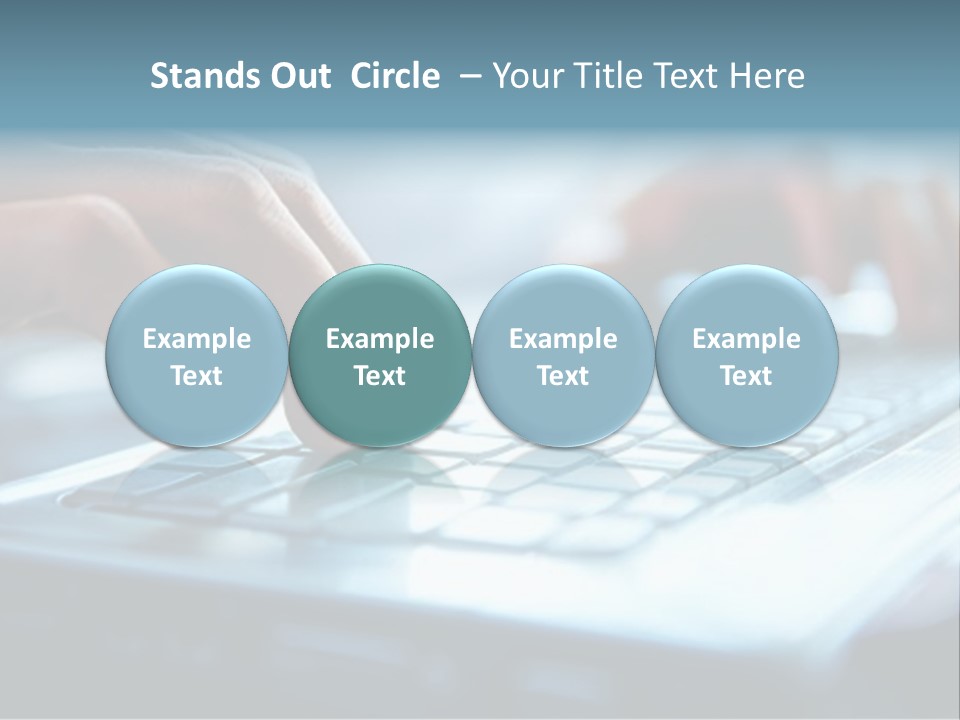 Stands Out Circle – Your Title Text Here

Example Text

Example Text

Example Text

Example Text